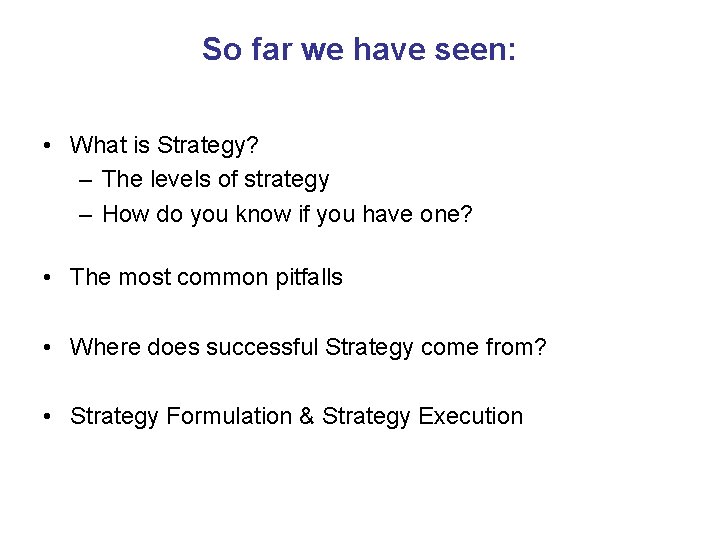 So far we have seen:

• What is Strategy?
– The levels of strategy
– How do you know if you have one?

• The most common pitfalls

• Where does successful Strategy come from?

• Strategy Formulation & Strategy Execution